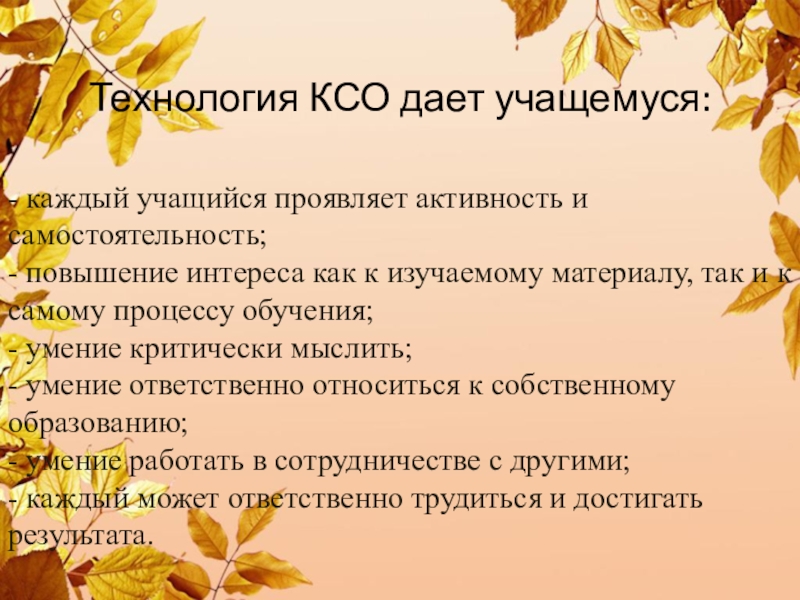 Технология КСО дает учащемуся:

- каждый учащийся проявляет активность и самостоятельность;
- повышение интереса как к изучаемому материалу, так и к самому процессу обучения;
- умение критически мыслить;
- умение ответственно относиться к собственному образованию;
- умение работать в сотрудничестве с другими;
- каждый может ответственно трудиться и достигать результата.